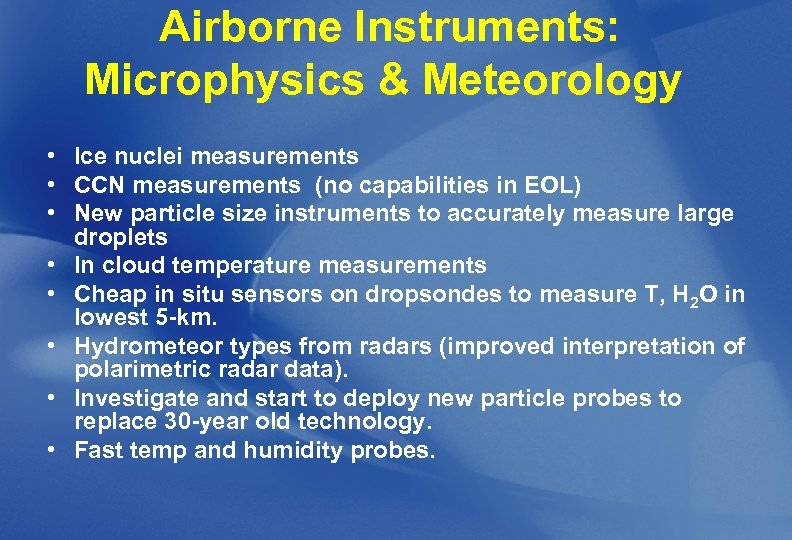 Airborne Instruments: Microphysics & Meteorology

• Ice nuclei measurements
• CCN measurements (no capabilities in EOL)
• New particle size instruments to accurately measure large droplets
• In cloud temperature measurements
• Cheap in situ sensors on dropsondes to measure T, $H_2O$ in lowest 5-km.
• Hydrometeor types from radars (improved interpretation of polarimetric radar data).
• Investigate and start to deploy new particle probes to replace 30-year old technology.
• Fast temp and humidity probes.